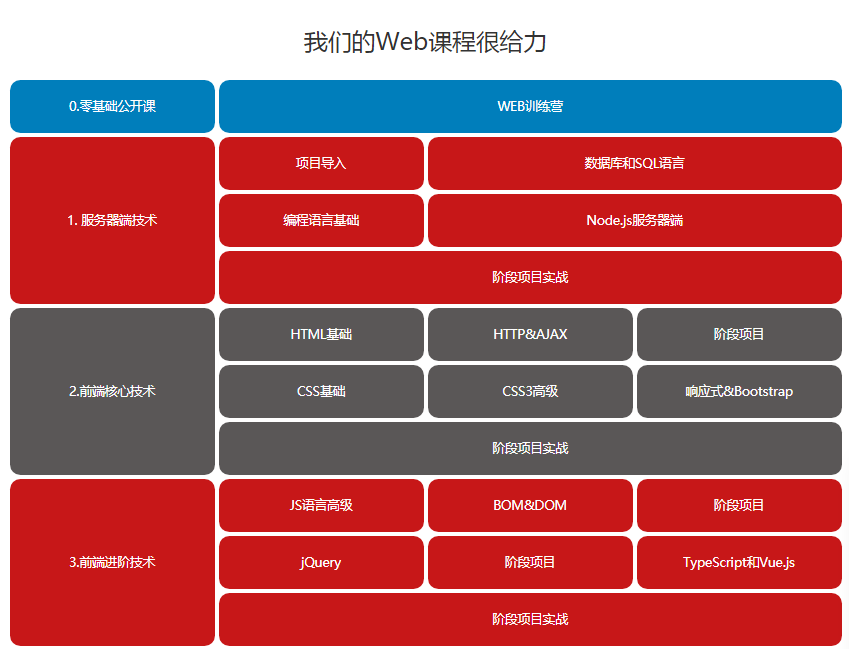 我们的Web课程很给力

0.零基础公开课

WEB训练营

1. 服务器端技术

项目导入

数据库和SQL语言

编程语言基础

Node.js服务器端

阶段项目实战

2.前端核心技术

HTML基础

HTTP&AJAX

阶段项目

CSS基础

CSS3高级

响应式&Bootstrap

阶段项目实战

3.前端进阶技术

JS语言高级

BOM&DOM

阶段项目

jQuery

阶段项目

TypeScript和Vue.js

阶段项目实战